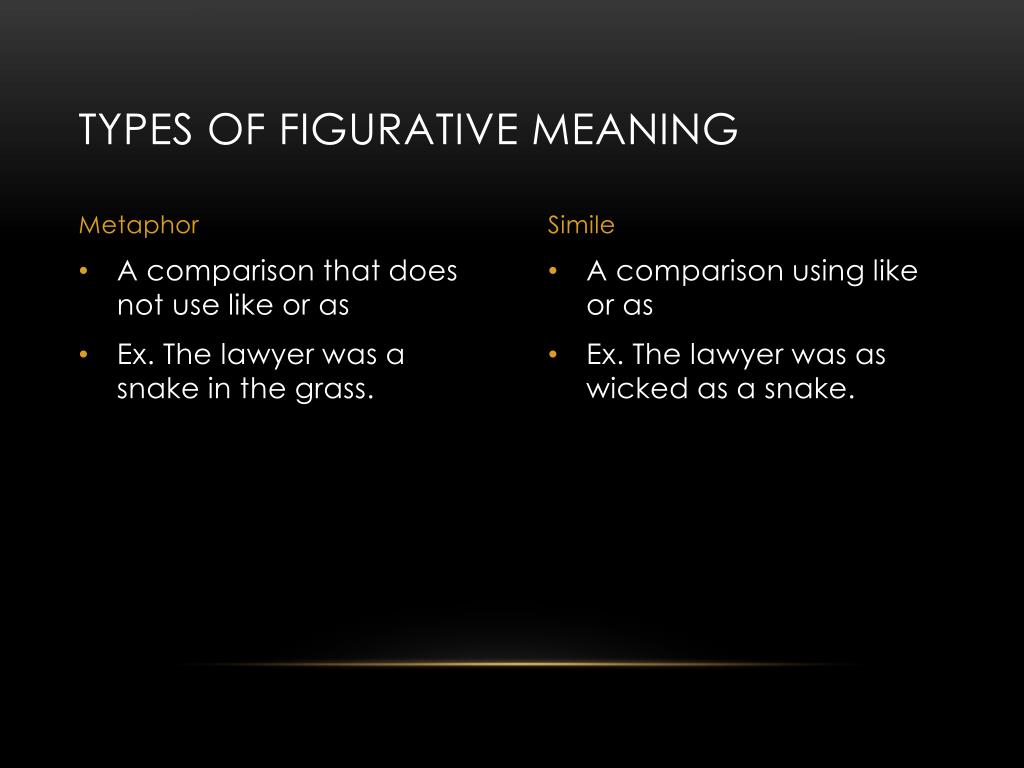 TYPES OF FIGURATIVE MEANING

Metaphor

• A comparison that does not use like or as
• Ex. The lawyer was a snake in the grass.

Simile

• A comparison using like or as
• Ex. The lawyer was as wicked as a snake.